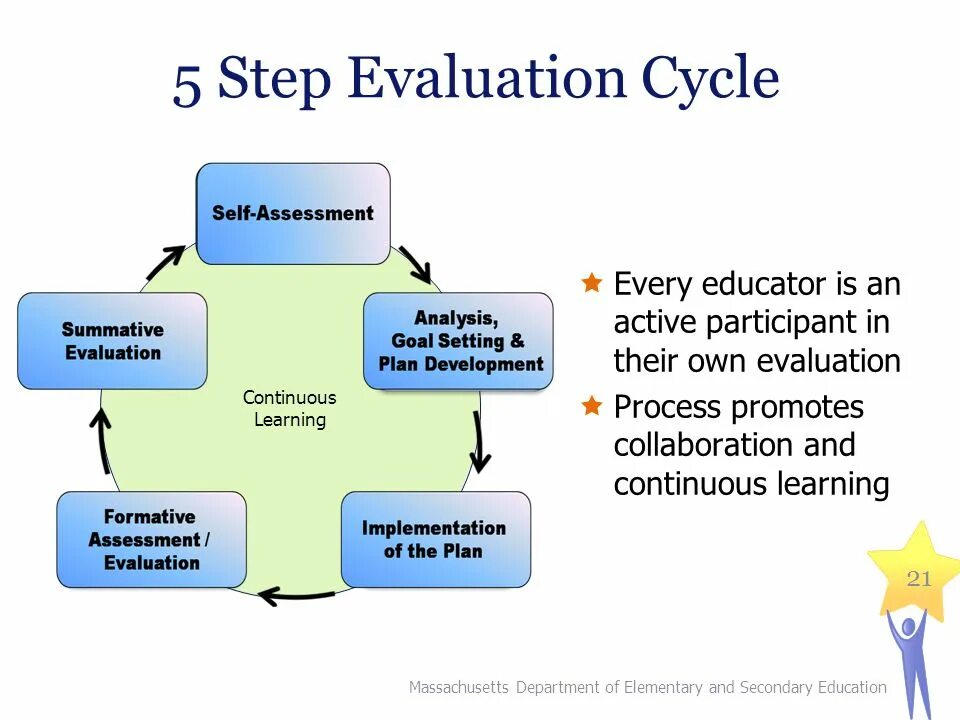 5 Step Evaluation Cycle

Self-Assessment

Analysis, Goal Setting & Plan Development

Implementation of the Plan

Formative Assessment / Evaluation

Summative Evaluation

Continuous Learning

Every educator is an active participant in their own evaluation

Process promotes collaboration and continuous learning

21

Massachusetts Department of Elementary and Secondary Education